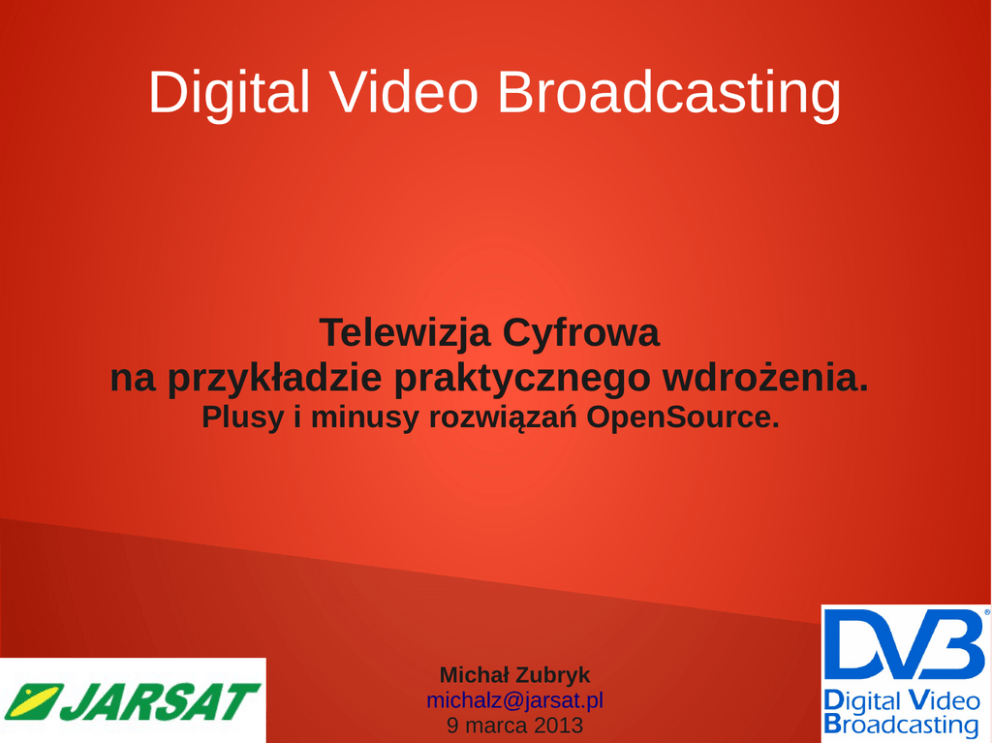 Digital Video Broadcasting

Telewizja Cyfrowa
na przykładzie praktycznego wdrożenia.
Plusy i minusy rozwiązań OpenSource.

JARSAT

Michał Zubryk
michalz@jarsat.pl
9 marca 2013

DVB
Digital Video
Broadcasting